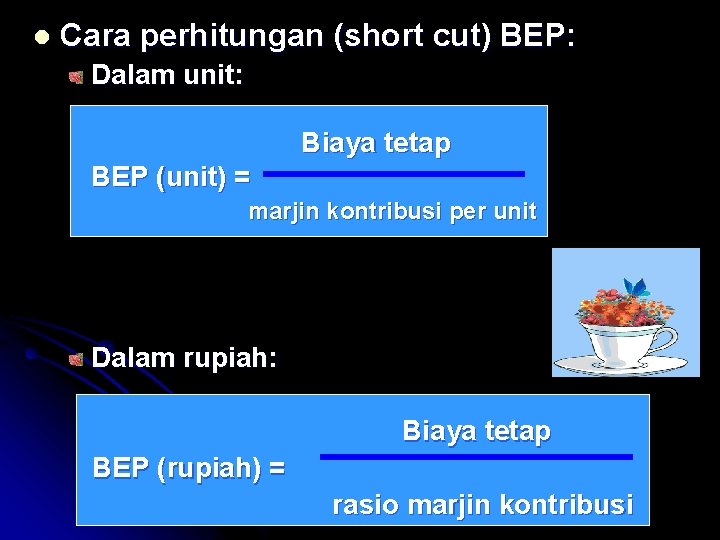 Cara perhitungan (short cut) BEP:

Dalam unit:

$\text{BEP (unit)} = \frac{\text{Biaya tetap}}{\text{marjin kontribusi per unit}}$

Dalam rupiah:

$\text{BEP (rupiah)} = \frac{\text{Biaya tetap}}{\text{rasio marjin kontribusi}}$